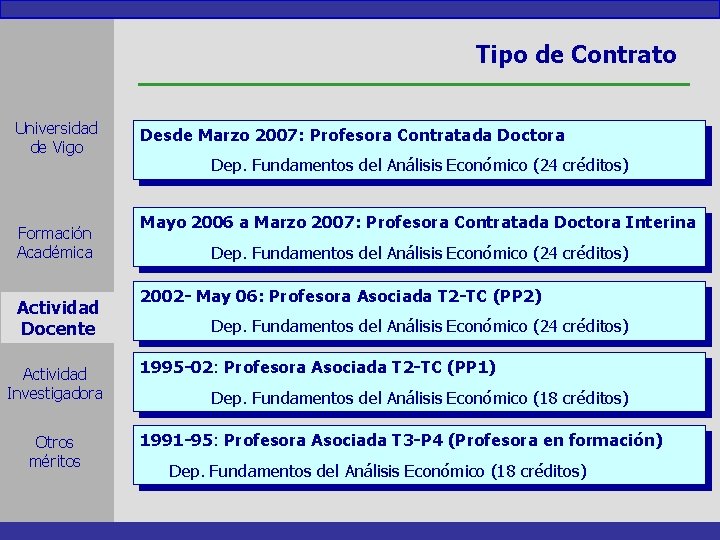 Universidad de Vigo

Formación Académica

Actividad Docente

Actividad Investigadora

Otros méritos

Tipo de Contrato

Desde Marzo 2007: Profesora Contratada Doctora

Dep. Fundamentos del Análisis Económico (24 créditos)

Mayo 2006 a Marzo 2007: Profesora Contratada Doctora Interina

Dep. Fundamentos del Análisis Económico (24 créditos)

2002- May 06: Profesora Asociada T2-TC (PP2)

Dep. Fundamentos del Análisis Económico (24 créditos)

1995-02: Profesora Asociada T2-TC (PP1)

Dep. Fundamentos del Análisis Económico (18 créditos)

1991-95: Profesora Asociada T3-P4 (Profesora en formación)

Dep. Fundamentos del Análisis Económico (18 créditos)